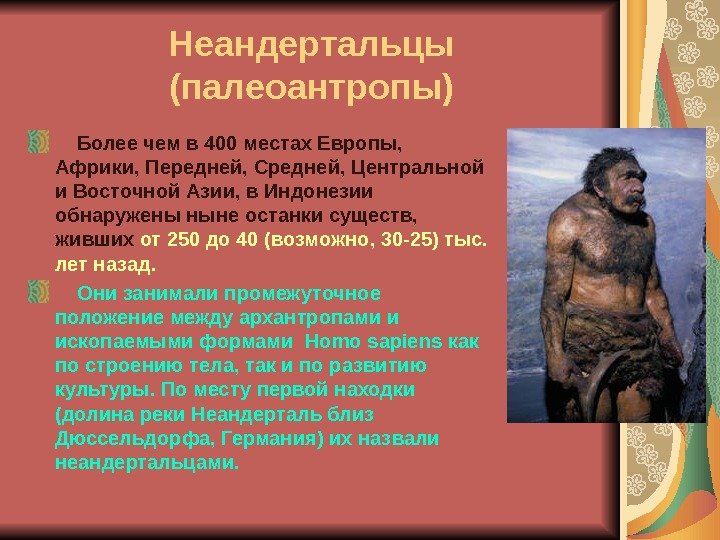 Неандертальцы (палеоантропы)

Более чем в 400 местах Европы, Африки, Передней, Средней, Центральной и Восточной Азии, в Индонезии обнаружены ныне останки существ, живших от 250 до 40 (возможно, 30-25) тыс. лет назад.

Они занимали промежуточное положение между архантропами и ископаемыми формами Homo sapiens как по строению тела, так и по развитию культуры. По месту первой находки (долина реки Неандерталь близ Дюссельдорфа, Германия) их назвали неандертальцами.